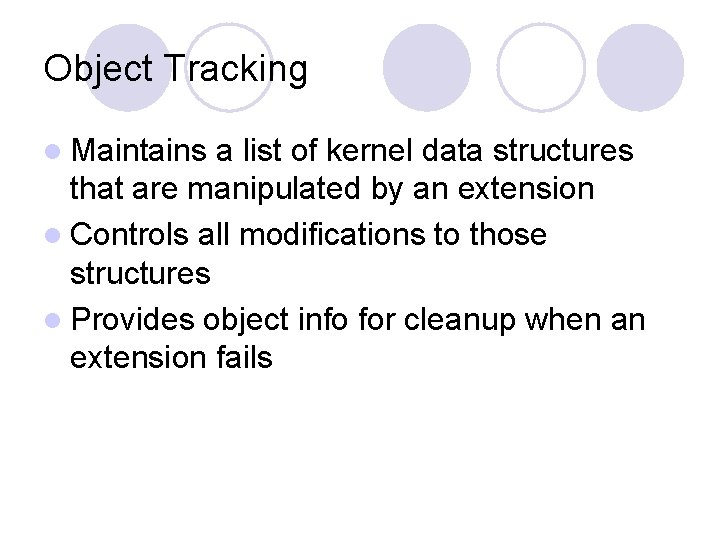 Object Tracking

- Maintains a list of kernel data structures that are manipulated by an extension
- Controls all modifications to those structures
- Provides object info for cleanup when an extension fails